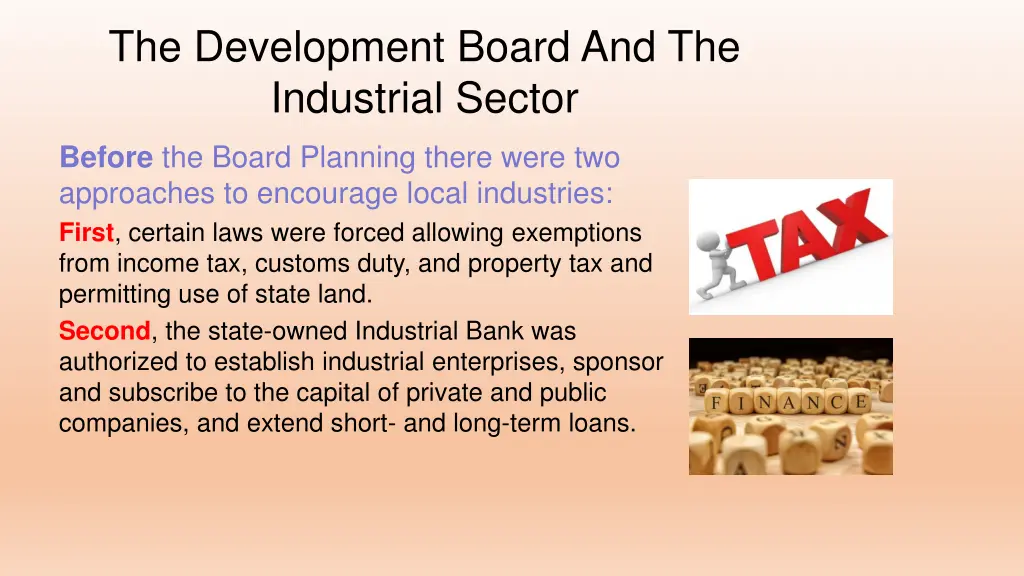 The Development Board And The Industrial Sector

Before the Board Planning there were two approaches to encourage local industries:

First, certain laws were forced allowing exemptions from income tax, customs duty, and property tax and permitting use of state land.

Second, the state-owned Industrial Bank was authorized to establish industrial enterprises, sponsor and subscribe to the capital of private and public companies, and extend short- and long-term loans.

TAX

FINANCE